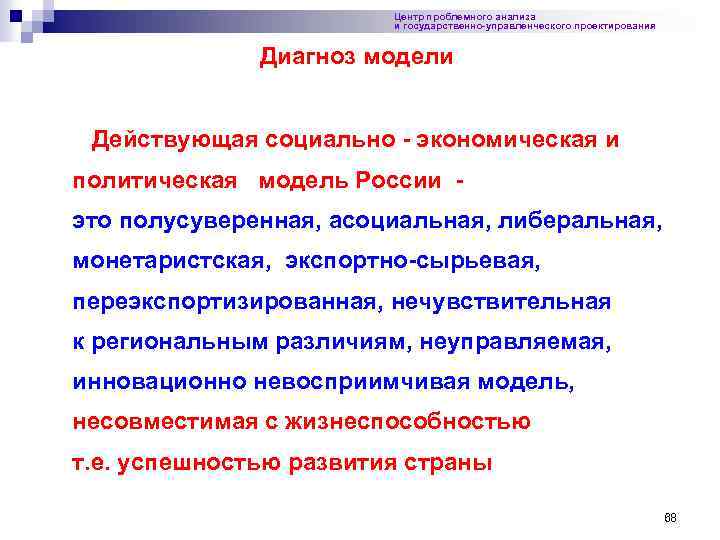 Центр проблемного анализа
и государственно-управленческого проектирования

Диагноз модели

Действующая социально - экономическая и политическая модель России - это полусуверенная, асоциальная, либеральная, монетаристская, экспортно-сырьевая, переэкспортизированная, нечувствительная к региональным различиям, неуправляемая, инновационно невосприимчивая модель, несовместимая с жизнеспособностью т.е. успешностью развития страны

88